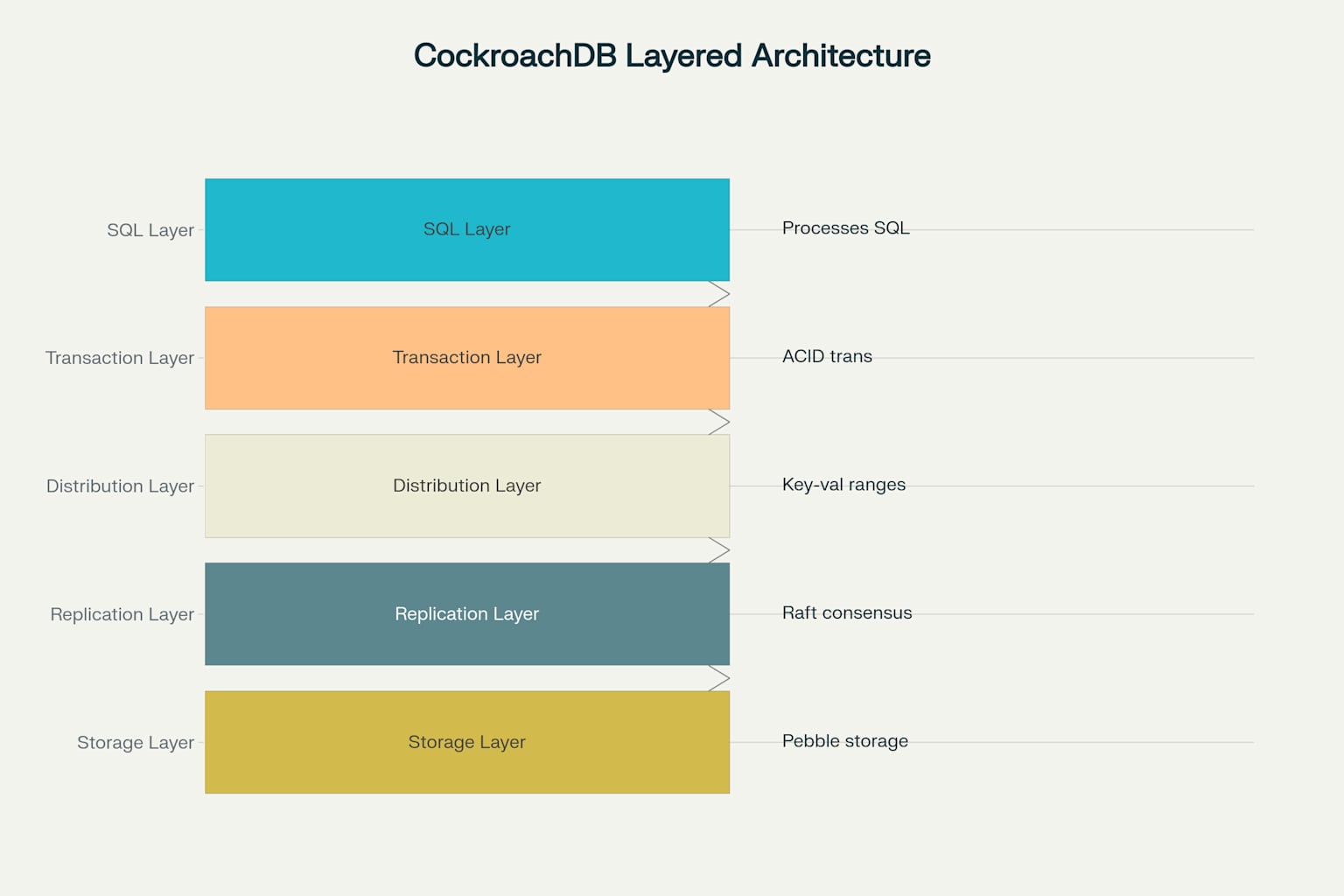 CockroachDB Layered Architecture

SQL Layer
SQL Layer
Processes SQL

Transaction Layer
Transaction Layer
ACID trans

Distribution Layer
Distribution Layer
Key-val ranges

Replication Layer
Replication Layer
Raft consensus

Storage Layer
Storage Layer
Pebble storage